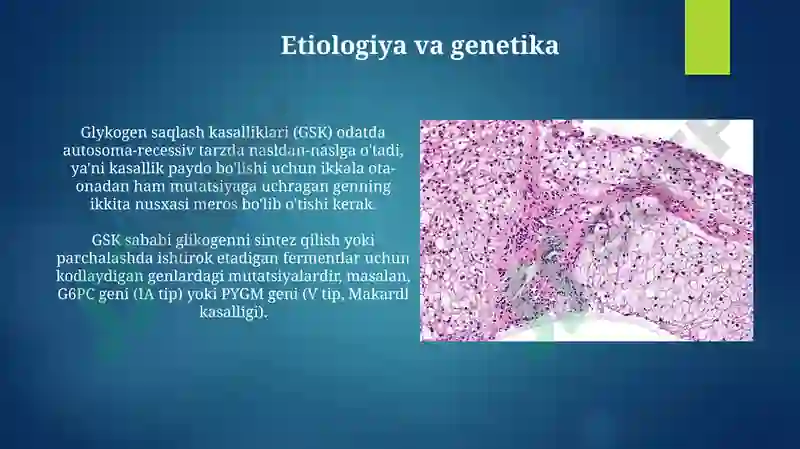 Etiologiya va genetika

Glykogen saqlash kasalliklari (GSK) odatda autosoma-recessiv tarzda nasldan-naslga o'tadi, ya'ni kasallik paydo bo'lishi uchun ikkala ota-onadan ham mutatsiyaga uchragan genning ikkita nusxasi meros bo'lib o'tishi kerak.

GSK sababi glikogenni sintez qilish yoki parchalashda ishtirok etadigan fermentlar uchun kodlaydigan genlardagi mutatsiyalardir, masalan, G6PC geni (IA tip) yoki PYGM geni (V tip, Makardl kasalligi).